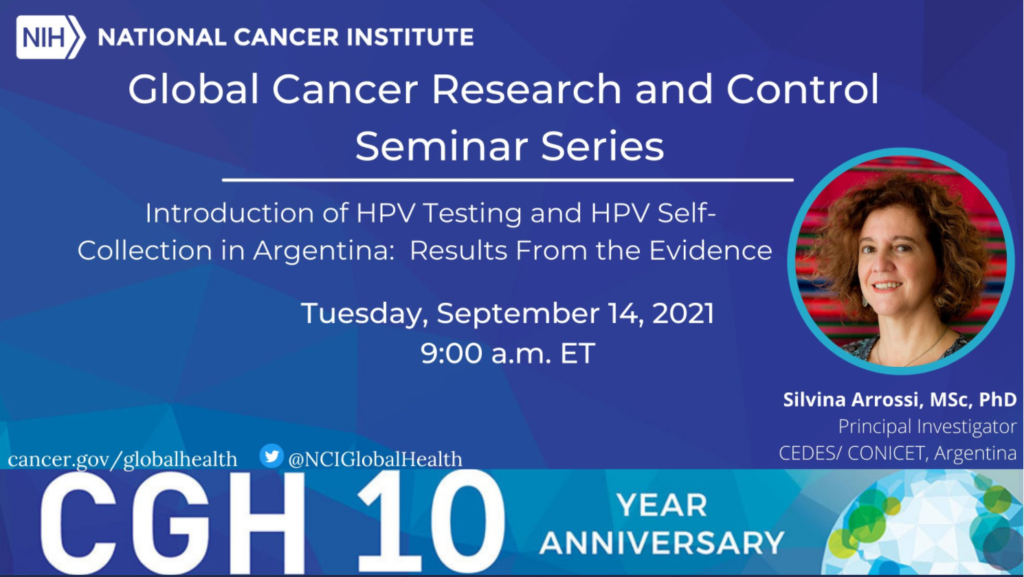 NIH NATIONAL CANCER INSTITUTE

Global Cancer Research and Control Seminar Series

Introduction of HPV Testing and HPV Self-Collection in Argentina: Results From the Evidence

Tuesday, September 14, 2021
9:00 a.m. ET

Silvina Arrossi, MSc, PhD
Principal Investigator
CEDES/ CONICET, Argentina

cancer.gov/globalhealth @NCIGlobalHealth

CGH 10 YEAR ANNIVERSARY